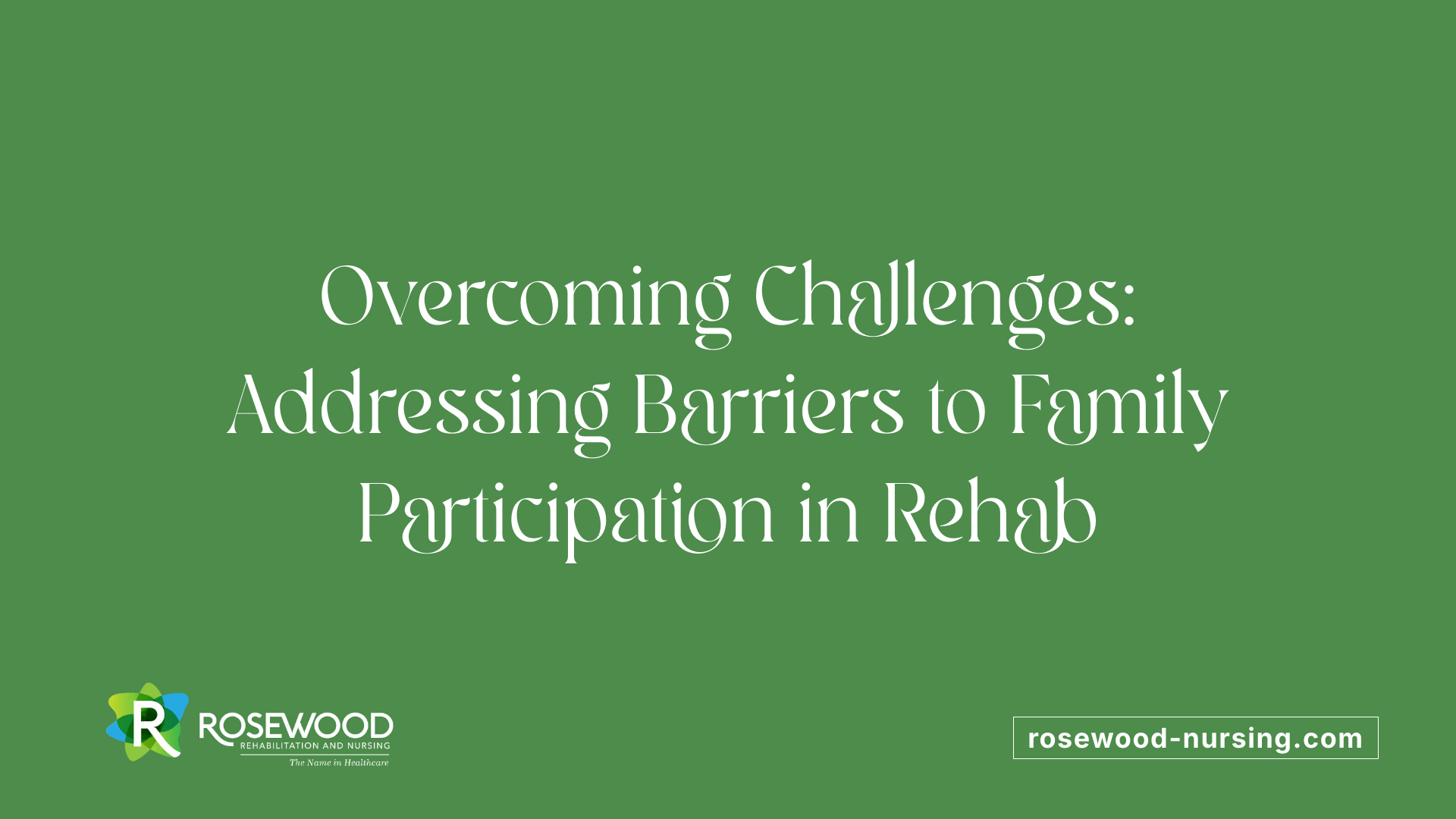 Overcoming Challenges: Addressing Barriers to Family Participation in Rehab

R ROSEWOOD
REHABILITATION AND NURSING
The Name in Healthcare

rosewood-nursing.com